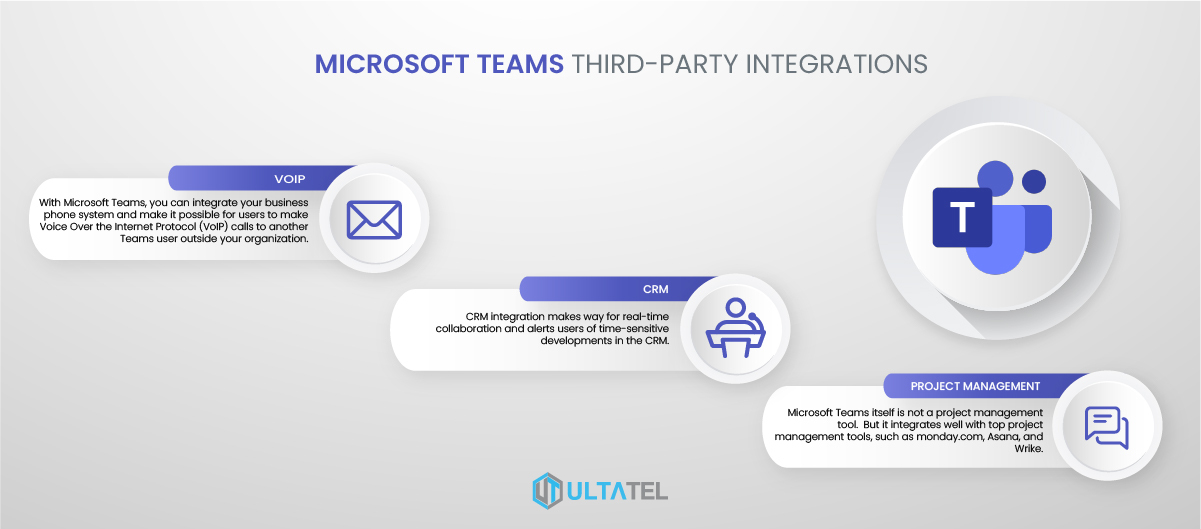 MICROSOFT TEAMS THIRD-PARTY INTEGRATIONS

VOIP

With Microsoft Teams, you can integrate your business phone system and make it possible for users to make Voice Over the Internet Protocol (VoIP) calls to another Teams user outside your organization.

T

CRM

CRM integration makes way for real-time collaboration and alerts users of time-sensitive developments in the CRM.

PROJECT MANAGEMENT

Microsoft Teams itself is not a project management tool. But it integrates well with top project management tools, such as monday.com, Asana, and Wrike.

ULTATEL